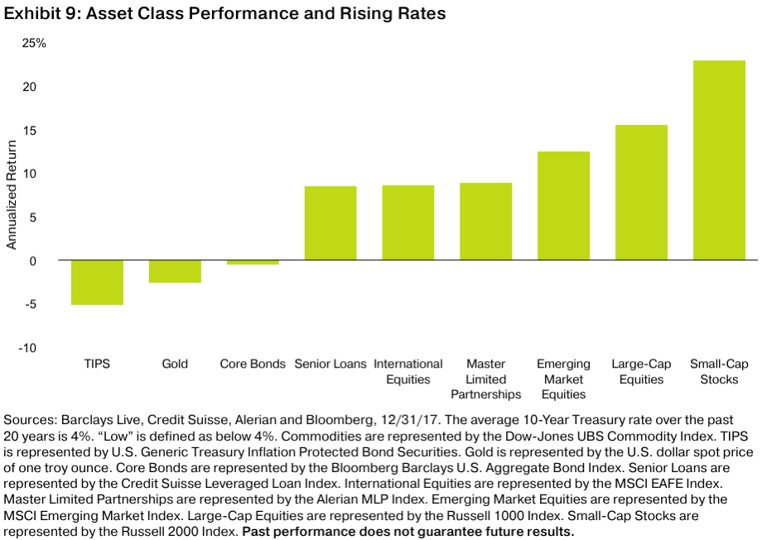 Exhibit 9: Asset Class Performance and Rising Rates

25%
20
15
10
5
0
-5
-10

Annualized Return

TIPS
Gold
Core Bonds
Senior Loans
International Equities
Master Limited Partnerships
Emerging Market Equities
Large-Cap Equities
Small-Cap Stocks

Sources: Barclays Live, Credit Suisse, Alerian and Bloomberg, 12/31/17. The average 10-Year Treasury rate over the past 20 years is 4%. "Low" is defined as below 4%. Commodities are represented by the Dow-Jones UBS Commodity Index. TIPS is represented by U.S. Generic Treasury Inflation Protected Bond Securities. Gold is represented by the U.S. dollar spot price of one troy ounce. Core Bonds are represented by the Bloomberg Barclays U.S. Aggregate Bond Index. Senior Loans are represented by the Credit Suisse Leveraged Loan Index. International Equities are represented by the MSCI EAFE Index. Master Limited Partnerships are represented by the Alerian MLP Index. Emerging Market Equities are represented by the MSCI Emerging Market Index. Large-Cap Equities are represented by the Russell 1000 Index. Small-Cap Stocks are represented by the Russell 2000 Index. Past performance does not guarantee future results.